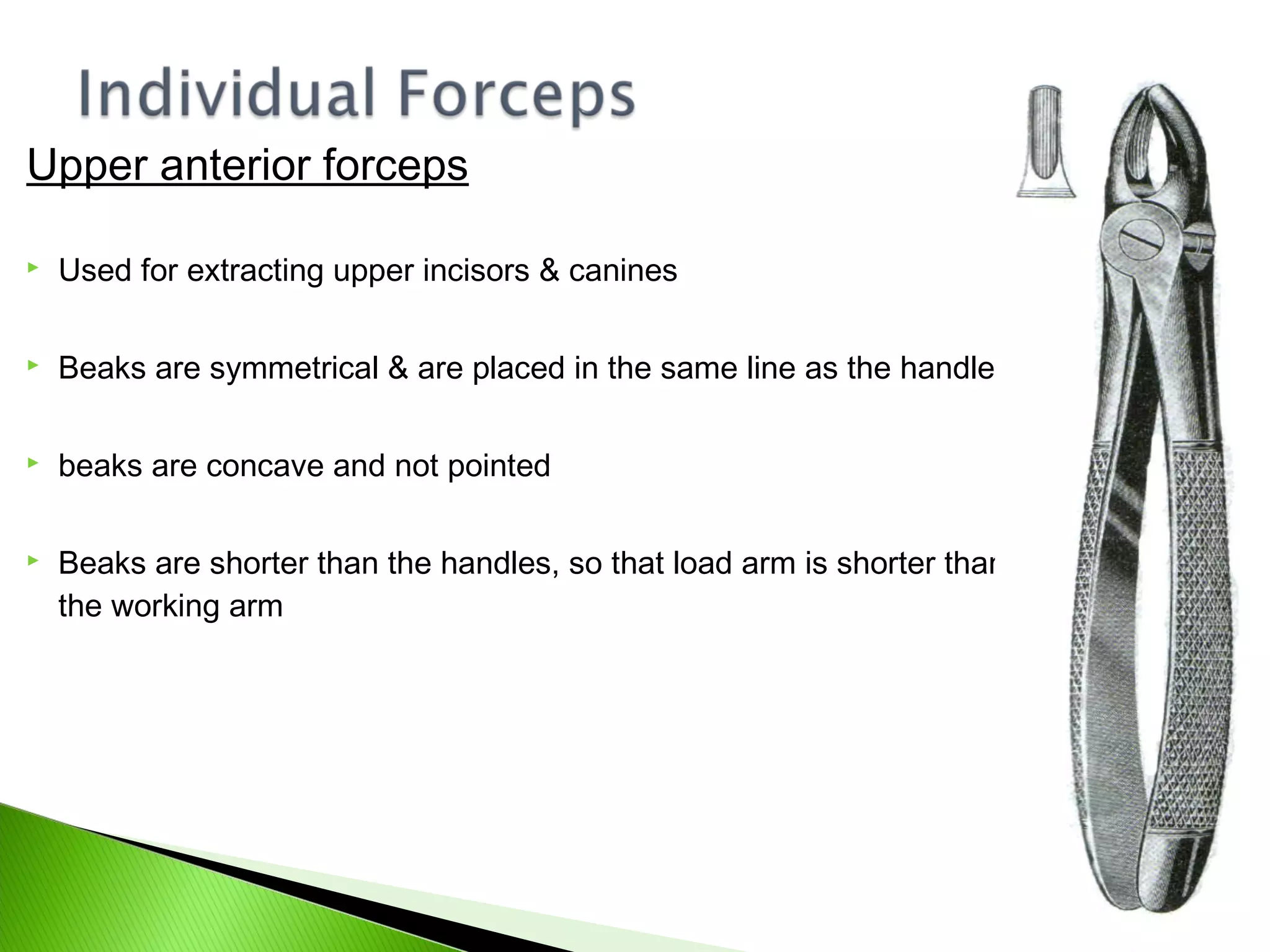 Individual Forceps

Upper anterior forceps

Used for extracting upper incisors & canines

Beaks are symmetrical & are placed in the same line as the handle

beaks are concave and not pointed

Beaks are shorter than the handles, so that load arm is shorter thar the working arm